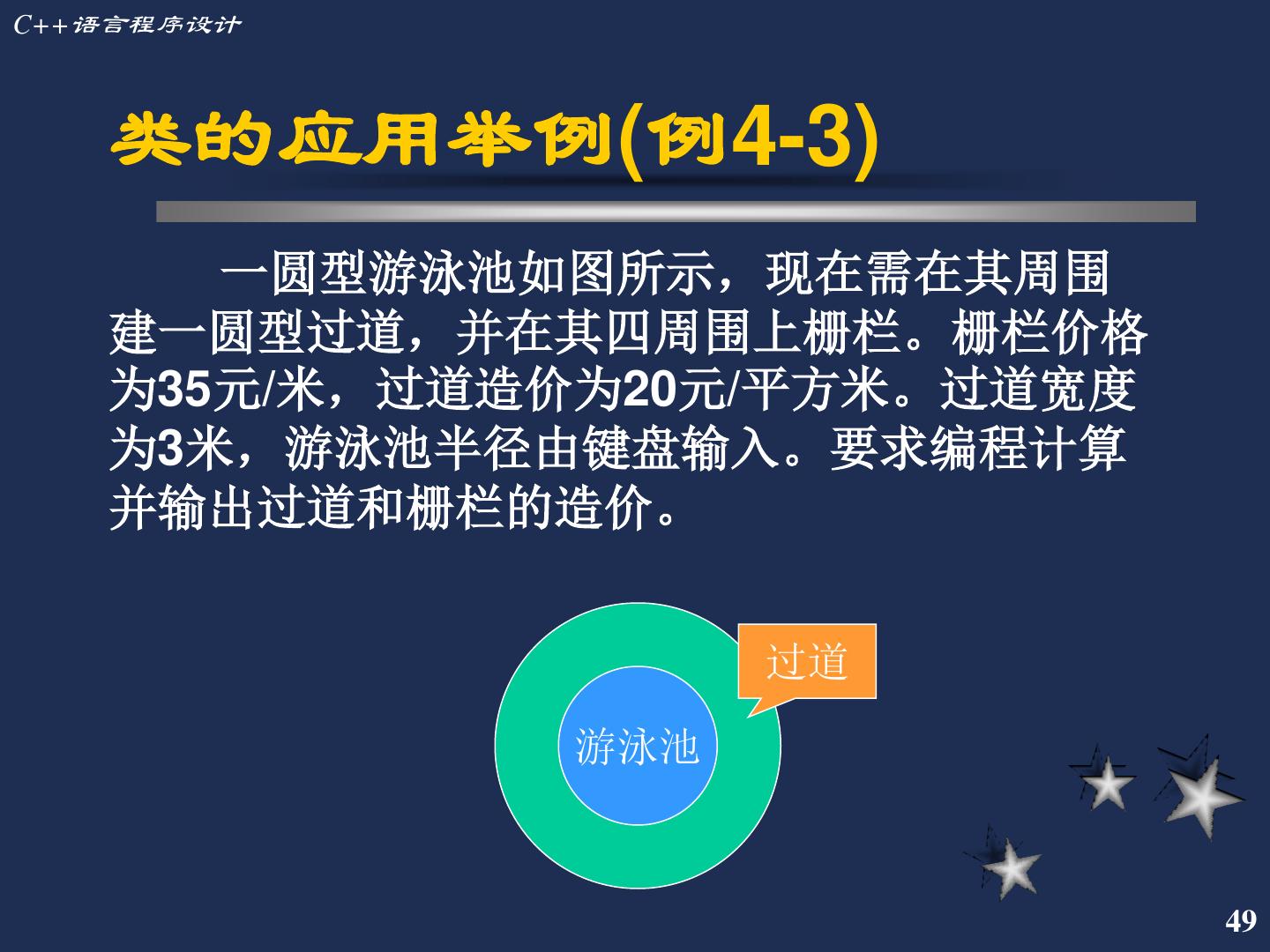 C++语言程序设计

类的应用举例(例4-3)

一圆型游泳池如图所示，现在需在其周围建一圆型过道，并在其四周围上栅栏。栅栏价格为35元/米，过道造价为20元/平方米。过道宽度为3米，游泳池半径由键盘输入。要求编程计算并输出过道和栅栏的造价。

过道

游泳池

49